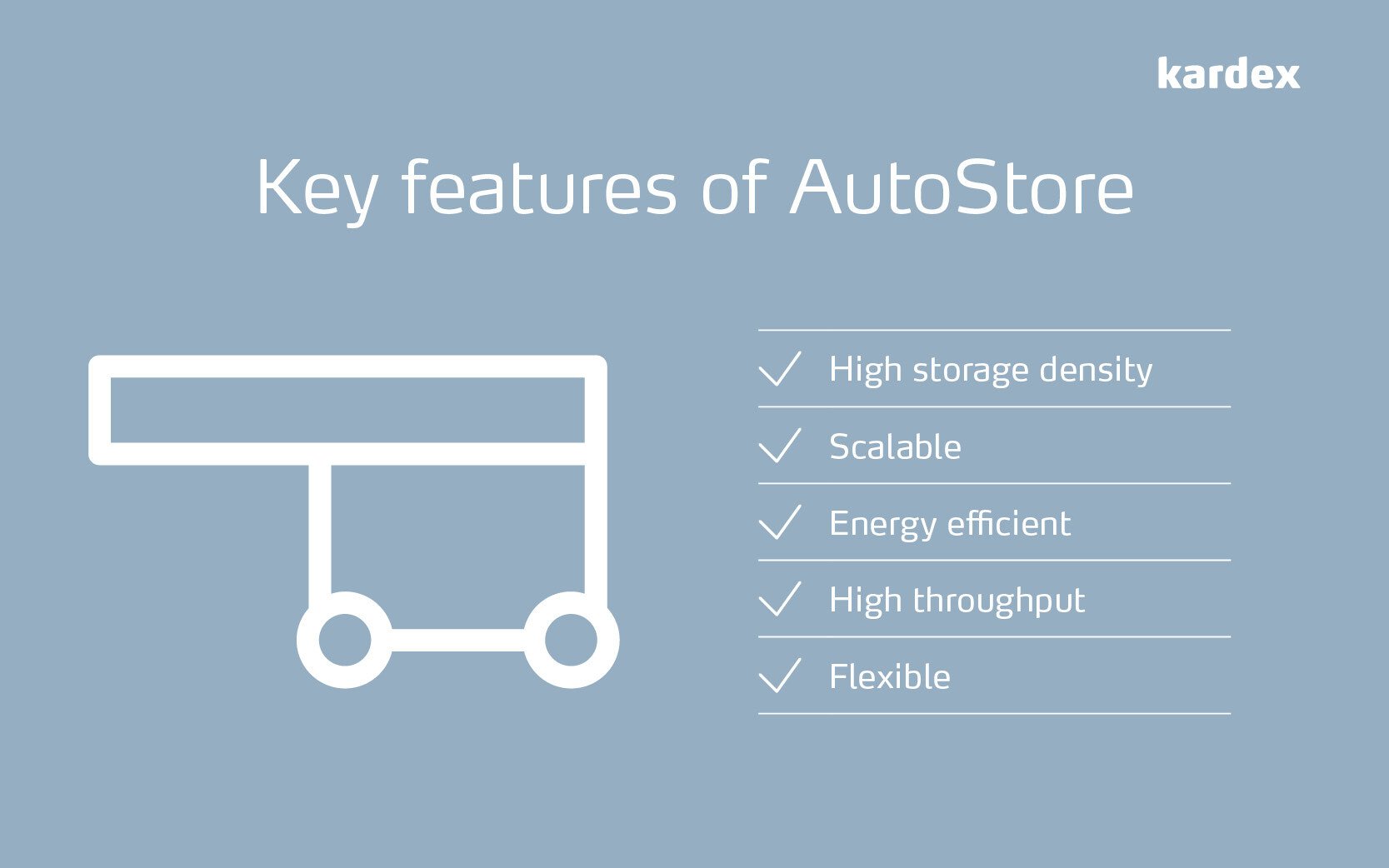 kardex

Key features of AutoStore

✓ High storage density

✓ Scalable

✓ Energy efficient

✓ High throughput

✓ Flexible